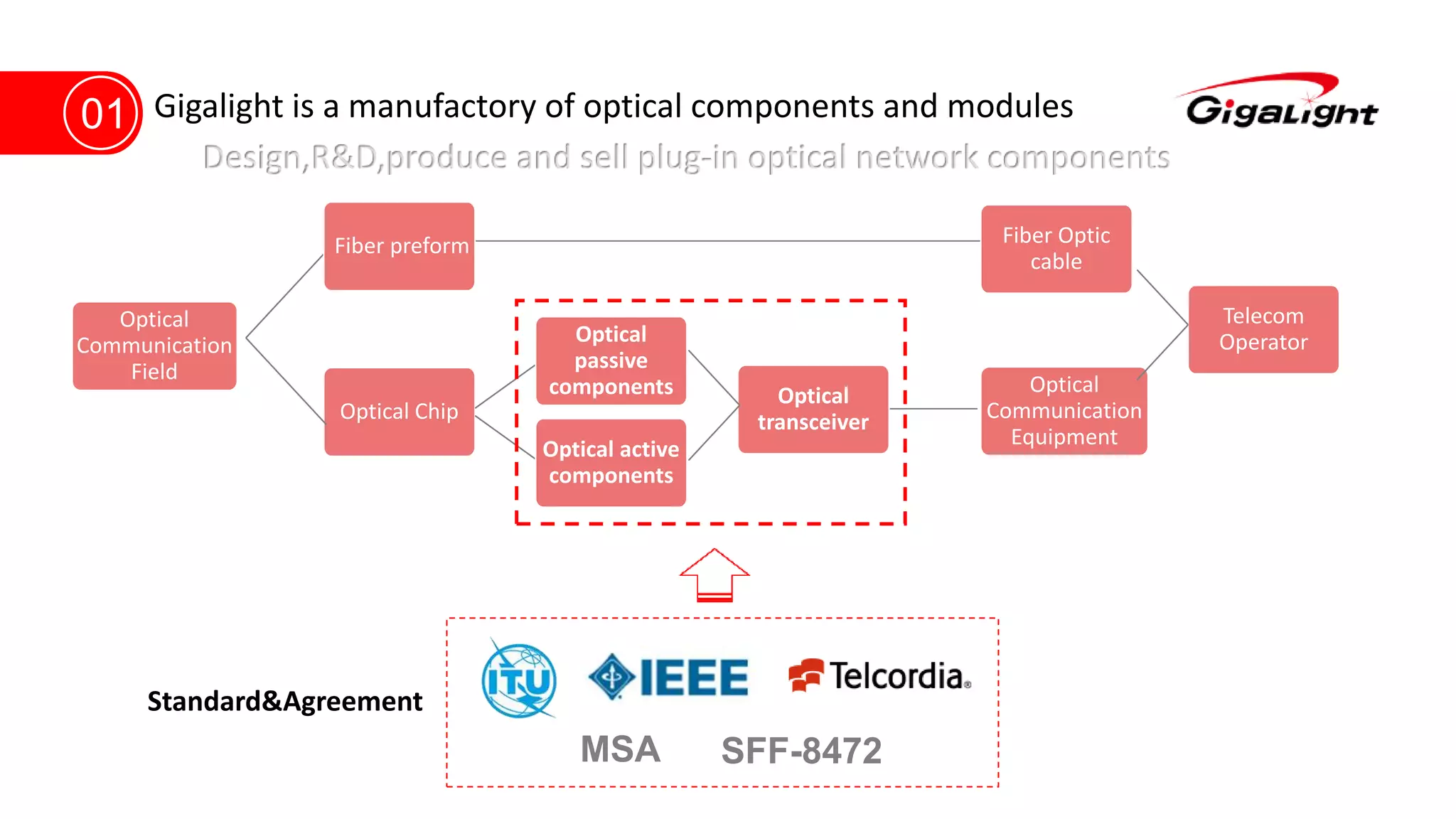 01 Gigalight is a manufactory of optical components and modules

GigaLight

Design,R&D,produce and sell plug-in optical network components

Optical Communication Field

Fiber preform

Optical Chip

Optical passive components

Optical active components

Optical transceiver

Fiber Optic cable

Optical Communication Equipment

Telecom Operator

Standard&Agreement

ITU

IEEE

Telcordia.

MSA

SFF-8472